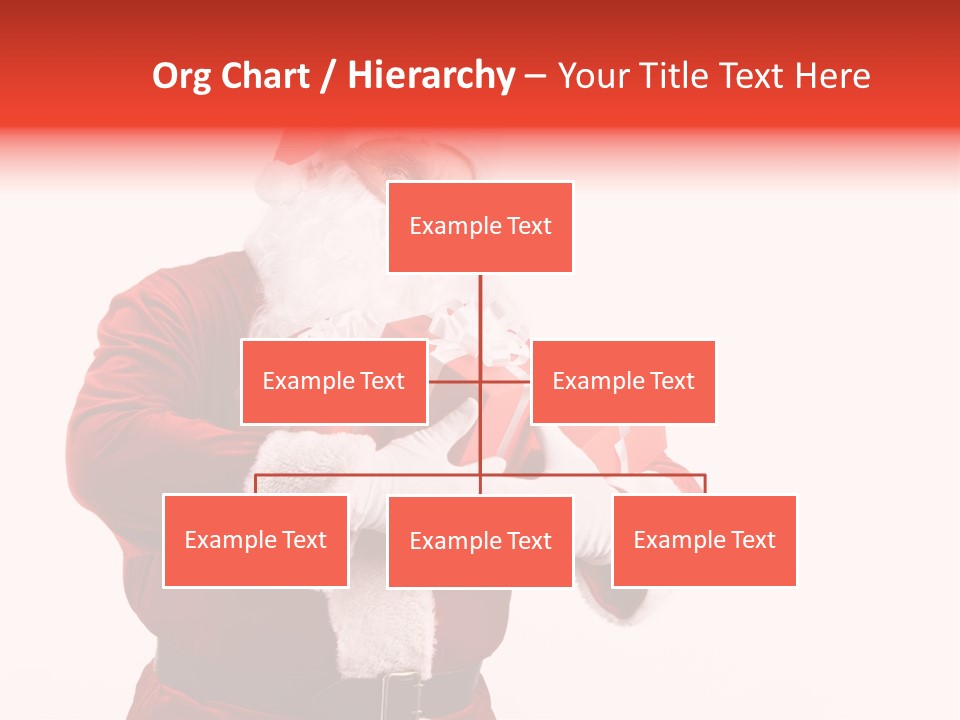 Org Chart / Hierarchy – Your Title Text Here

Example Text

Example Text

Example Text

Example Text

Example Text

Example Text